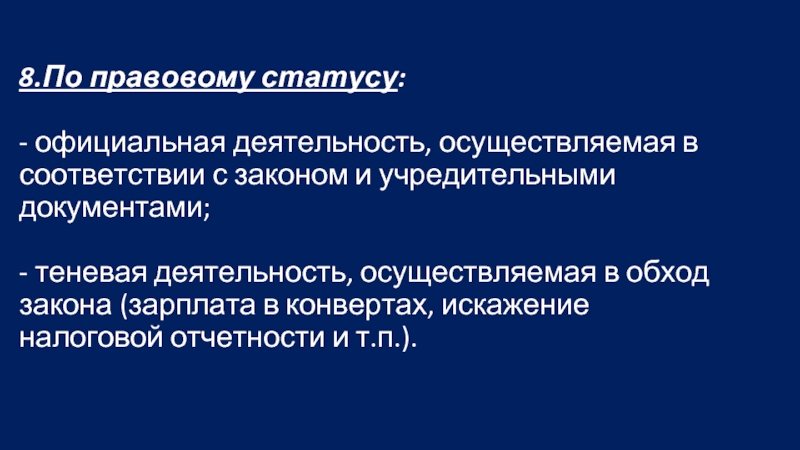 8.По правовому статусу:

- официальная деятельность, осуществляемая в соответствии с законом и учредительными документами;

- теневая деятельность, осуществляемая в обход закона (зарплата в конвертах, искажение налоговой отчетности и т.п.).